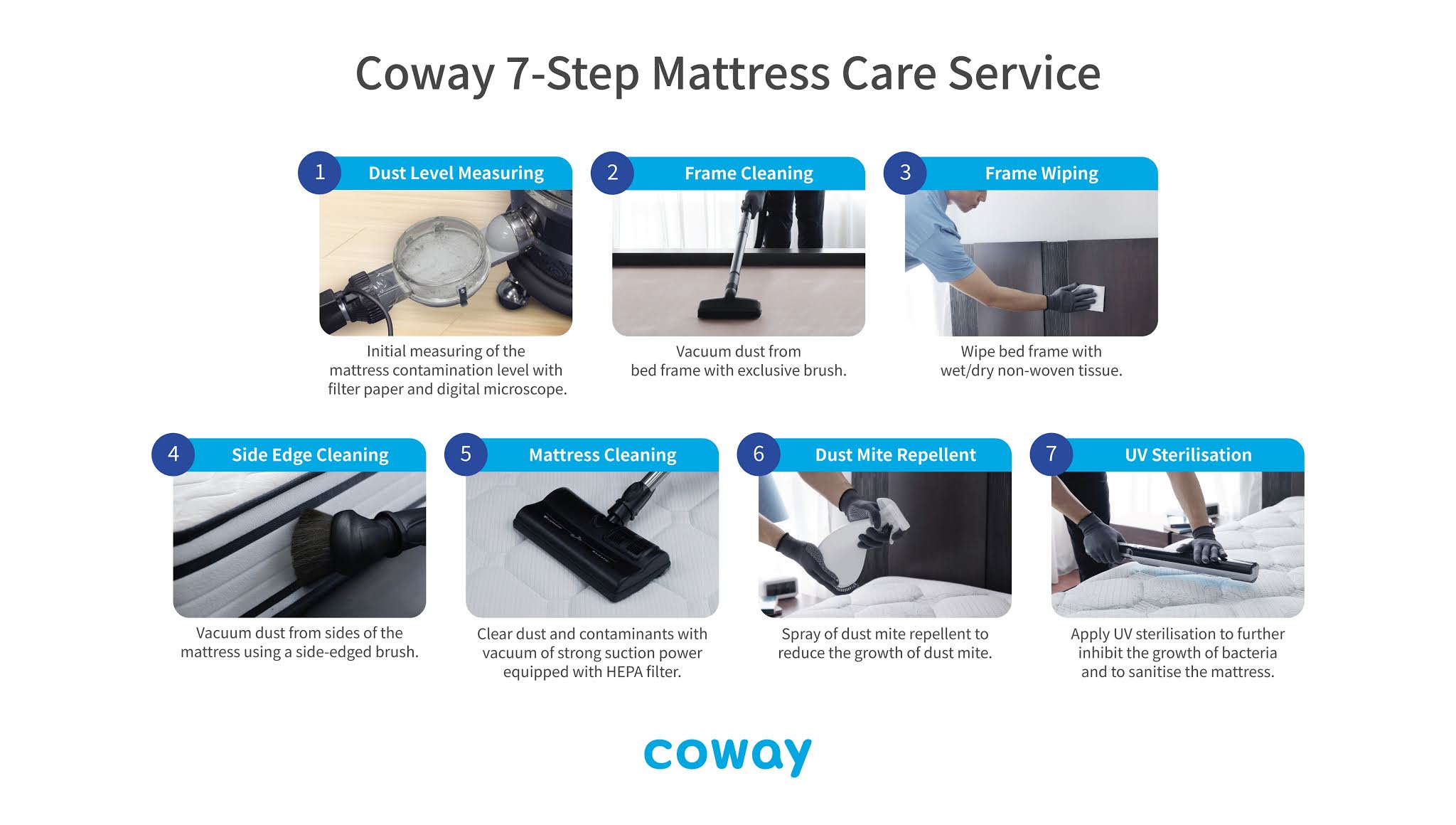 Coway 7-Step Mattress Care Service

1 Dust Level Measuring

Initial measuring of the mattress contamination level with filter paper and digital microscope.

2 Frame Cleaning

Vacuum dust from bed frame with exclusive brush.

3 Frame Wiping

Wipe bed frame with wet/dry non-woven tissue.

4 Side Edge Cleaning

Vacuum dust from sides of the mattress using a side-edged brush.

5 Mattress Cleaning

Clear dust and contaminants with vacuum of strong suction power equipped with HEPA filter.

6 Dust Mite Repellent

Spray of dust mite repellent to reduce the growth of dust mite.

7 UV Sterilisation

Apply UV sterilisation to further inhibit the growth of bacteria and to sanitise the mattress.

coway